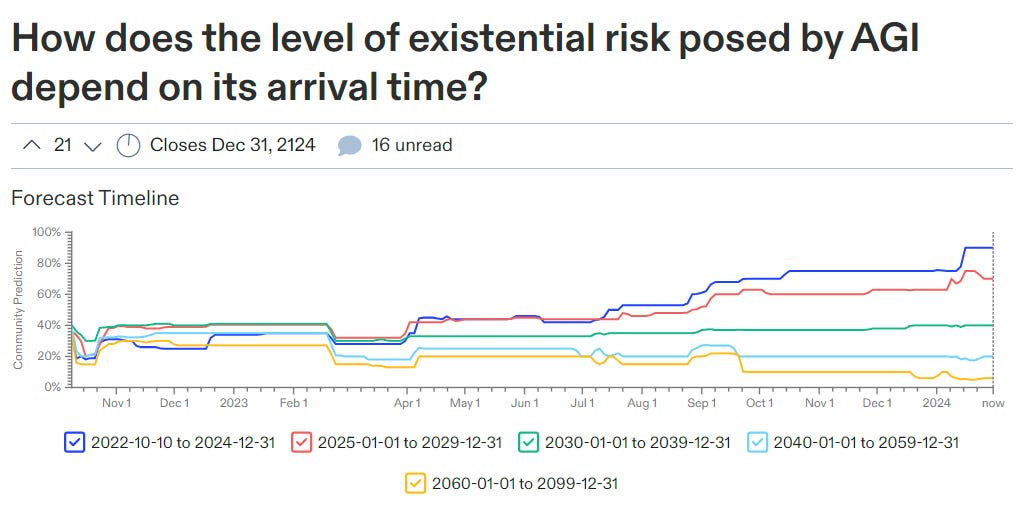 How does the level of existential risk posed by AGI depend on its arrival time?

21 Closes Dec 31, 2124 16 unread

Forecast Timeline

Community Prediction

100%
80%
60%
40%
20%
0%

Nov 1 Dec 1 2023 Feb 1 Apr 1 May 1 Jun 1 Jul 1 Aug 1 Sep 1 Oct 1 Nov 1 Dec 1 2024 now

2022-10-10 to 2024-12-31 2025-01-01 to 2029-12-31 2030-01-01 to 2039-12-31 2040-01-01 to 2059-12-31 2060-01-01 to 2099-12-31